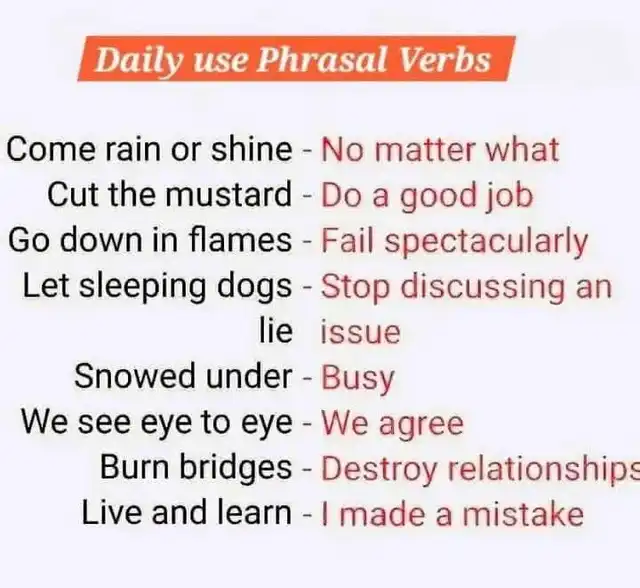 Daily use Phrasal Verbs

Come rain or shine - No matter what
Cut the mustard - Do a good job
Go down in flames - Fail spectacularly
Let sleeping dogs lie - Stop discussing an issue
Snowed under - Busy
We see eye to eye - We agree
Burn bridges - Destroy relationships
Live and learn - I made a mistake